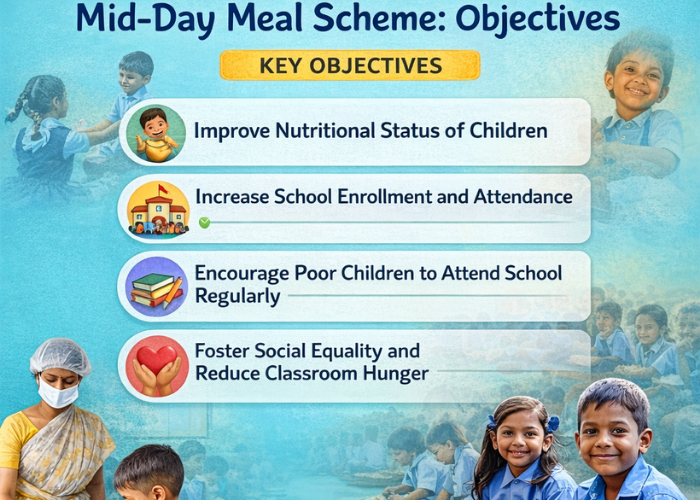 Mid-Day Meal Scheme: Objectives

KEY OBJECTIVES

Improve Nutritional Status of Children

Increase School Enrollment and Attendance

Encourage Poor Children to Attend School Regularly

Foster Social Equality and Reduce Classroom Hunger